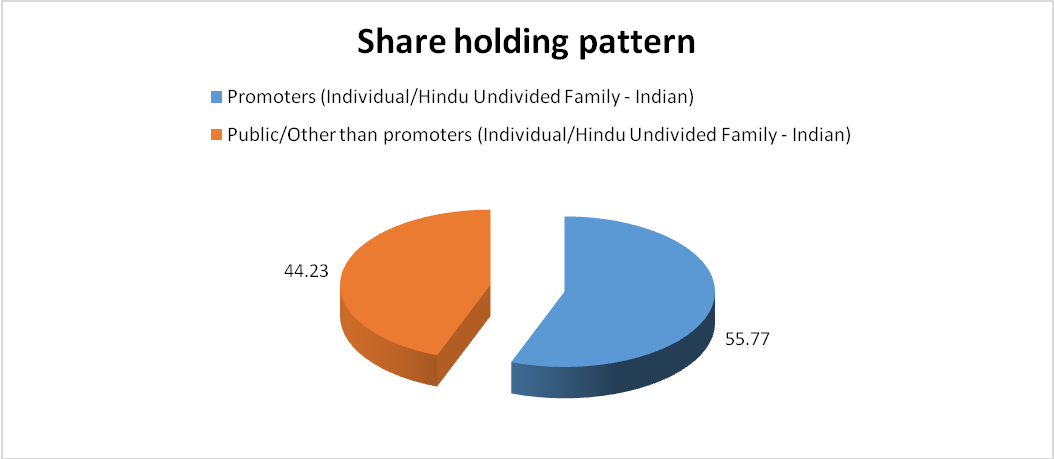 Share holding pattern

Promoters (Individual/Hindu Undivided Family - Indian)

Public/Other than promoters (Individual/Hindu Undivided Family - Indian)

44.23

55.77